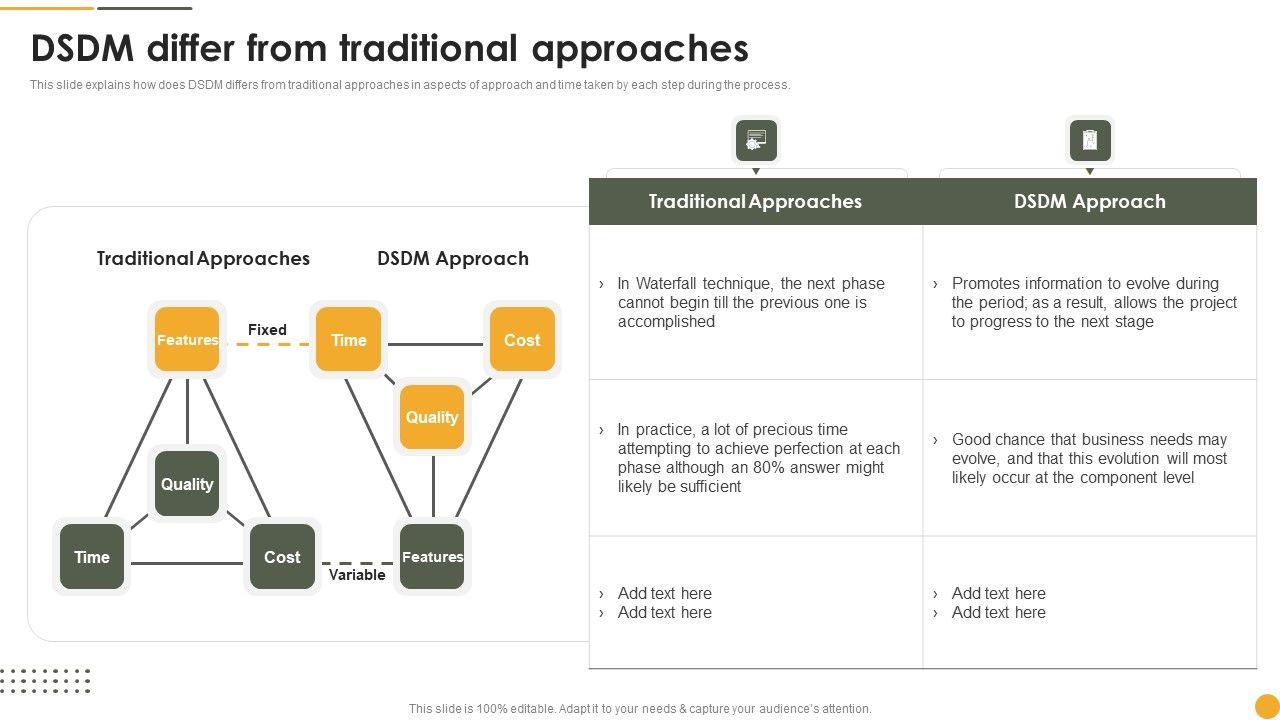 DSDM differ from traditional approaches

This slide explains how does DSDM differs from traditional approaches in aspects of approach and time taken by each step during the process.

Traditional Approaches

DSDM Approach

Features

Fixed

Time

Cost

Quality

Quality

Time

Cost

Variable

Features

| Traditional Approaches | DSDM Approach |
|---|---|
| › In Waterfall technique, the next phase cannot begin till the previous one is accomplished | › Promotes information to evolve during the period; as a result, allows the project to progress to the next stage |
| › In practice, a lot of precious time attempting to achieve perfection at each phase although an 80% answer might likely be sufficient | › Good chance that business needs may evolve, and that this evolution will most likely occur at the component level |
| › Add text here › Add text here | › Add text here › Add text here |

This slide is 100% editable. Adapt it to your needs & capture your audience's attention.